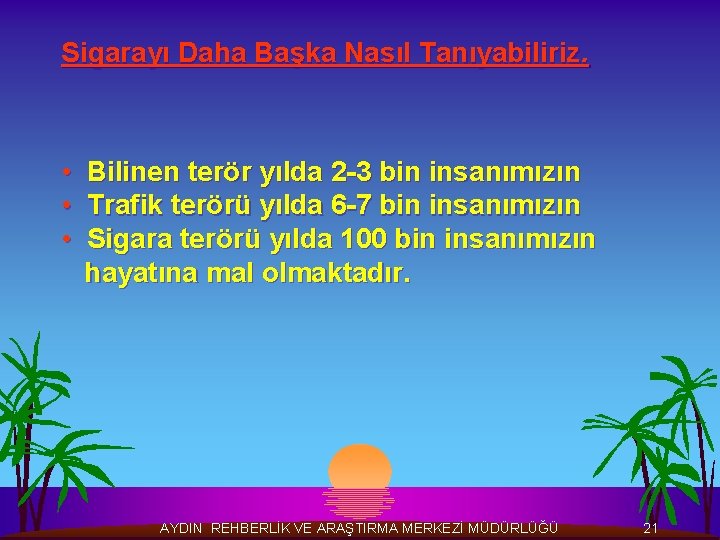 Sigarayı Daha Başka Nasıl Tanıyabiliriz.

• Bilinen terör yılda 2-3 bin insanımızın
• Trafik terörü yılda 6-7 bin insanımızın
• Sigara terörü yılda 100 bin insanımızın hayatına mal olmaktadır.

AYDIN REHBERLİK VE ARAŞTIRMA MERKEZİ MÜDÜRLÜĞÜ 21